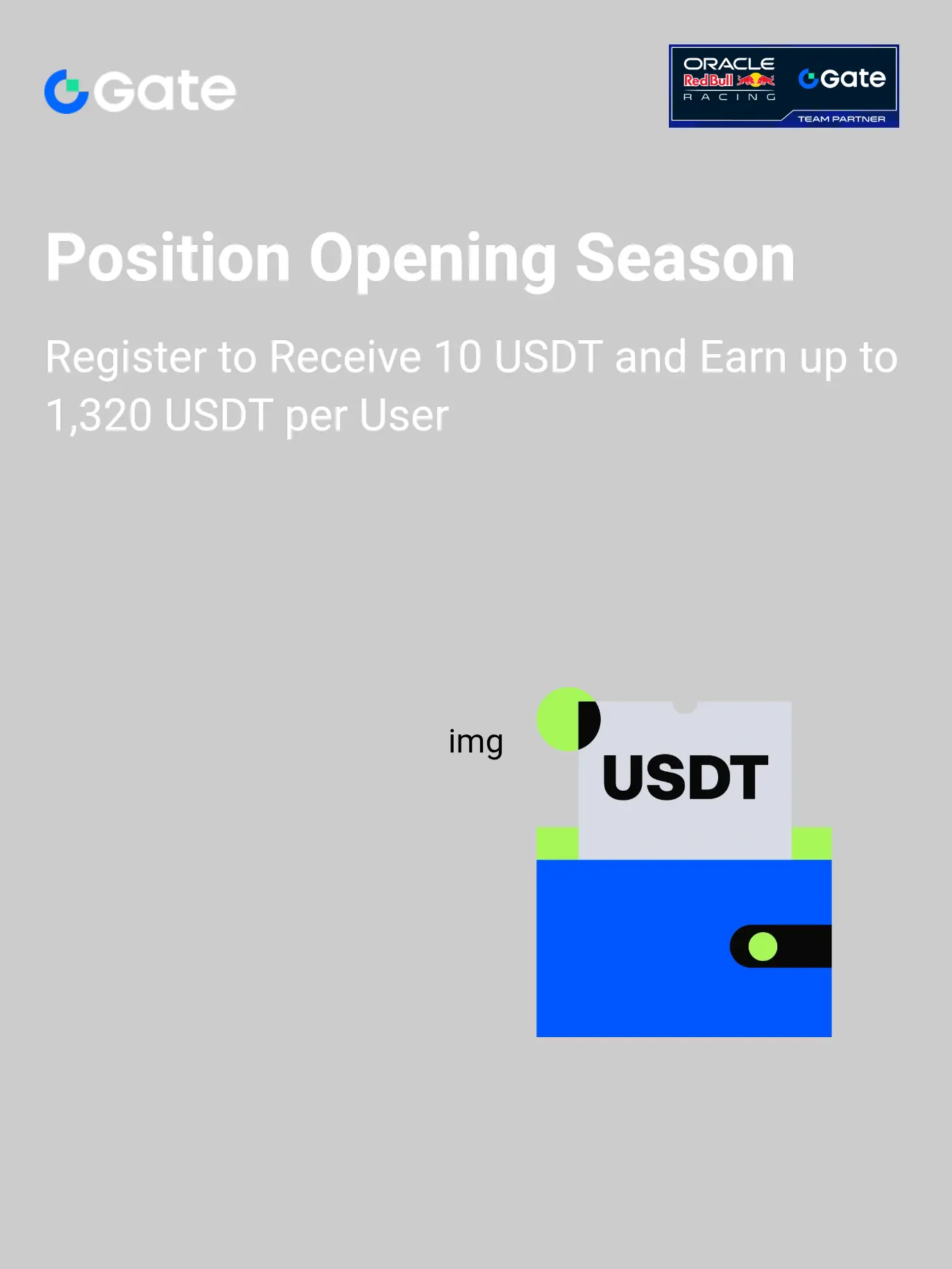 Gate

ORACLE Red Bull RACING Gate TEAM PARTNER

Position Opening Season

Register to Receive 10 USDT and Earn up to 1,320 USDT per User

img

USDT